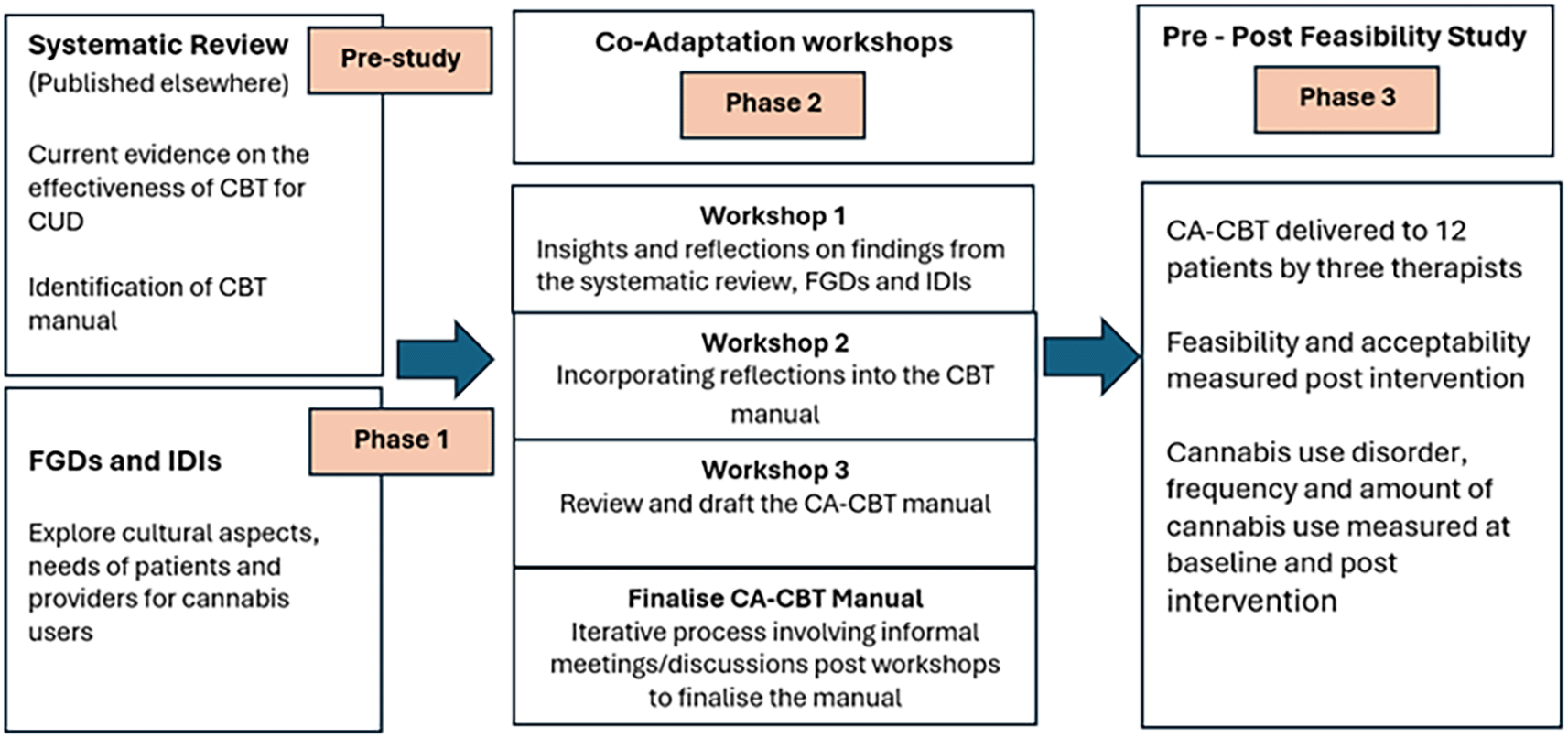 Systematic Review
(Published elsewhere)

Pre-study

Current evidence on the effectiveness of CBT for CUD

Identification of CBT manual

FGDs and IDIs

Phase 1

Explore cultural aspects, needs of patients and providers for cannabis users

Co-Adaptation workshops

Phase 2

Workshop 1
Insights and reflections on findings from the systematic review, FGDs and IDIs

Workshop 2
Incorporating reflections into the CBT manual

Workshop 3
Review and draft the CA-CBT manual

Finalise CA-CBT Manual
Iterative process involving informal meetings/discussions post workshops to finalise the manual

Pre - Post Feasibility Study

Phase 3

CA-CBT delivered to 12 patients by three therapists

Feasibility and acceptability measured post intervention

Cannabis use disorder, frequency and amount of cannabis use measured at baseline and post intervention